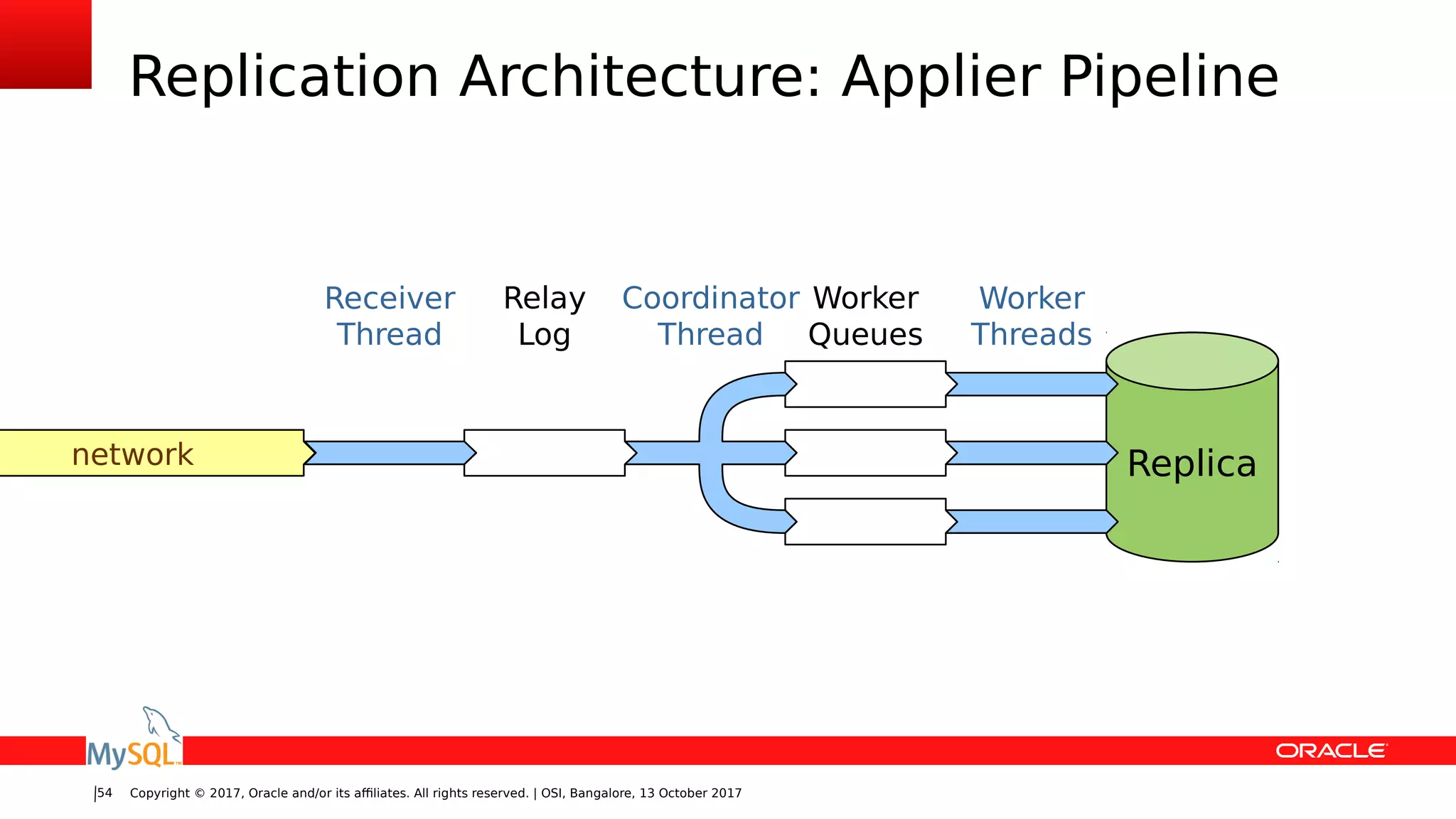 Replication Architecture: Applier Pipeline

Receiver Thread

Relay Log

Coordinator Thread

Worker Queues

Worker Threads

network

Replica

MySQL

ORACLE

54 Copyright © 2017, Oracle and/or its affiliates. All rights reserved. | OSI, Bangalore, 13 October 2017